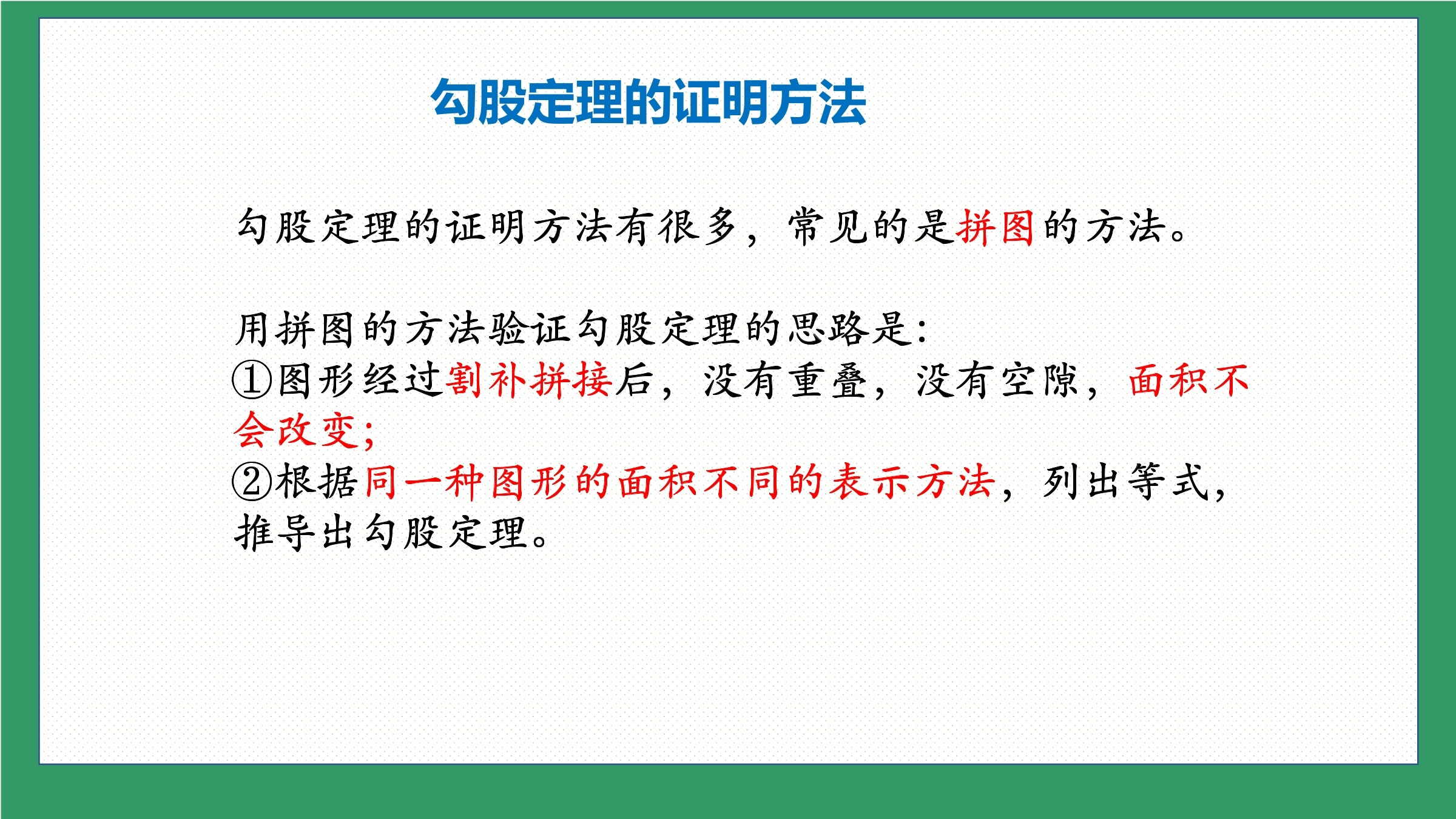 勾股定理的证明方法

勾股定理的证明方法有很多，常见的是拼图的方法。

用拼图的方法验证勾股定理的思路是：
①图形经过割补拼接后，没有重叠，没有空隙，面积不会改变；
②根据同一种图形的面积不同的表示方法，列出等式，推导出勾股定理。